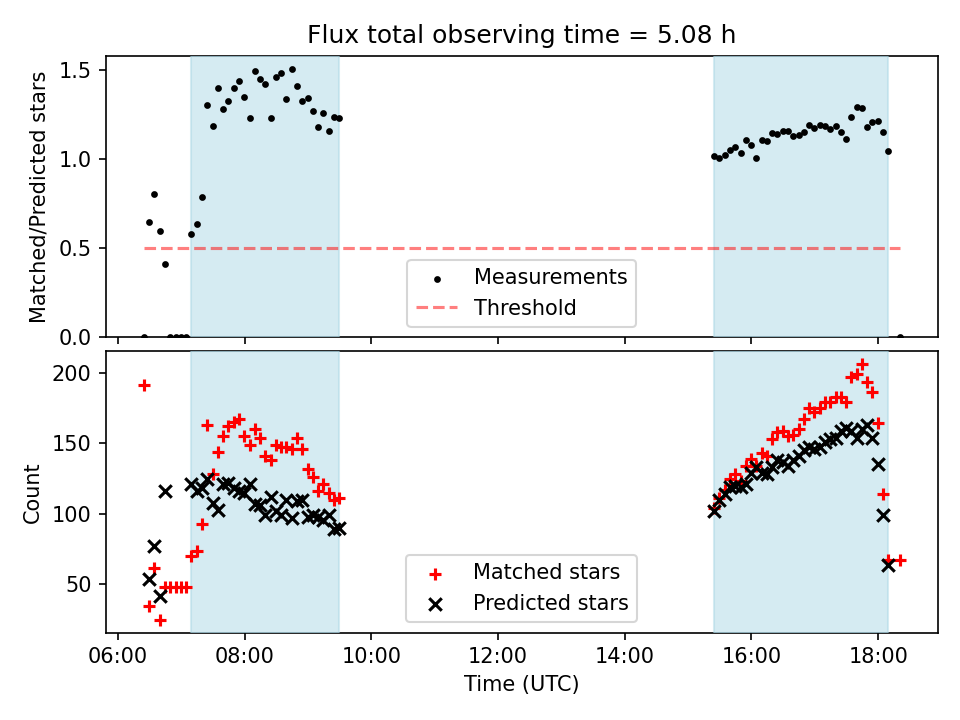 Flux total observing time = 5.08 h

Matched/Predicted stars

1.5
1.0
0.5
0.0

Measurements
Threshold

Count

200
150
100
50

Matched stars
Predicted stars

06:00 08:00 10:00 12:00 14:00 16:00 18:00

Time (UTC)